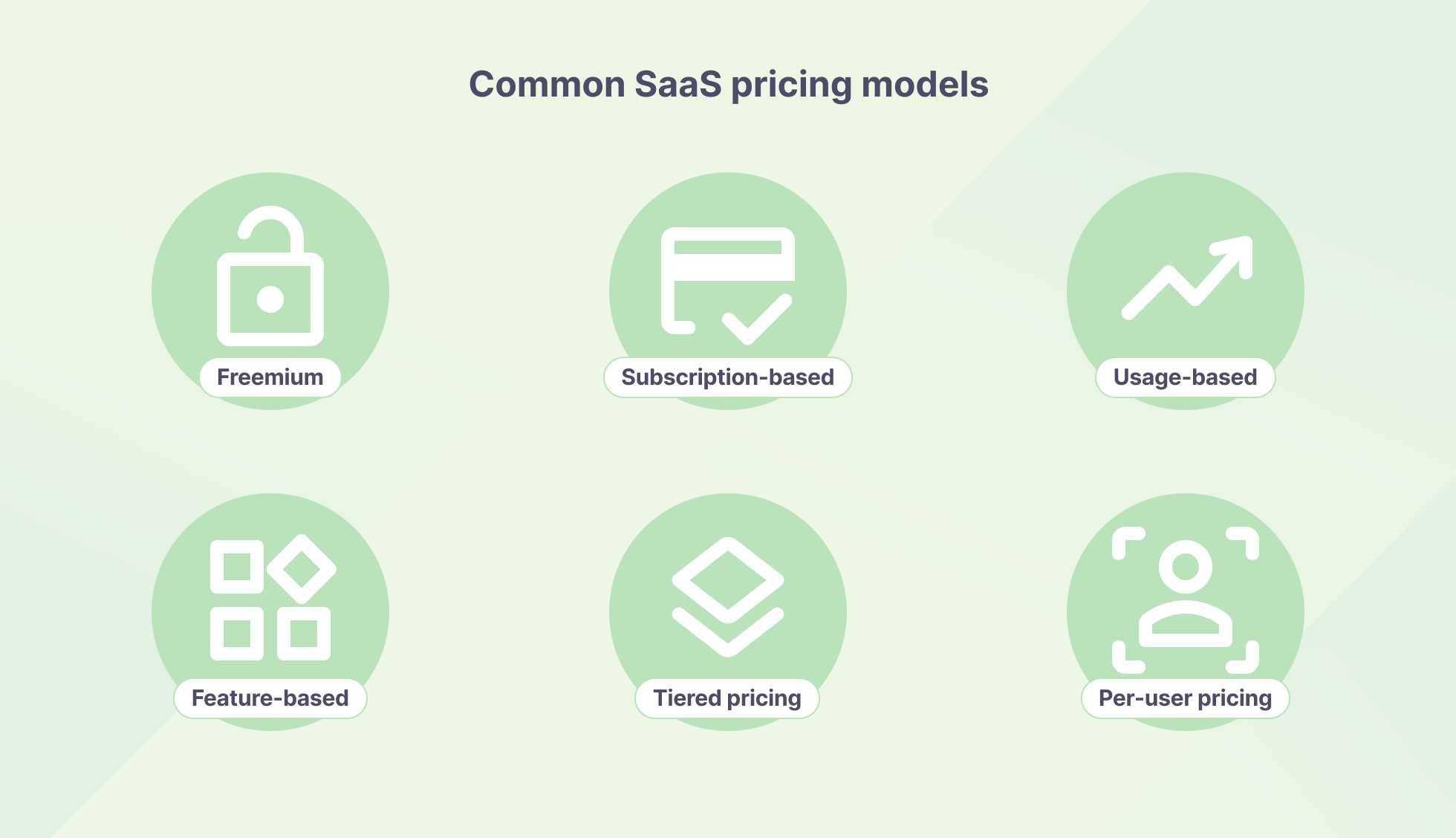 Common SaaS pricing models

Freemium

Subscription-based

Usage-based

Feature-based

Tiered pricing

Per-user pricing